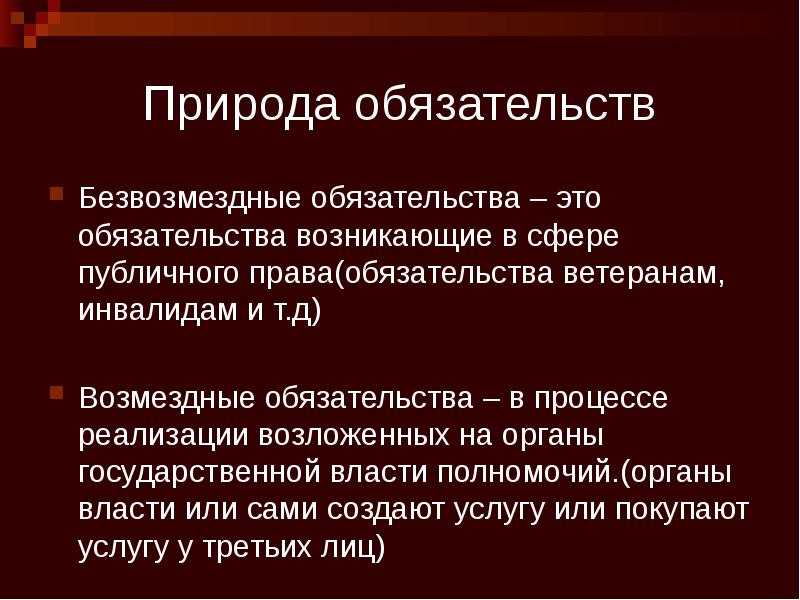 Природа обязательств

Безвозмездные обязательства – это обязательства возникающие в сфере публичного права(обязательства ветеранам, инвалидам и т.д)

Возмездные обязательства – в процессе реализации возложенных на органы государственной власти полномочий.(органы власти или сами создают услугу или покупают услугу у третьих лиц)